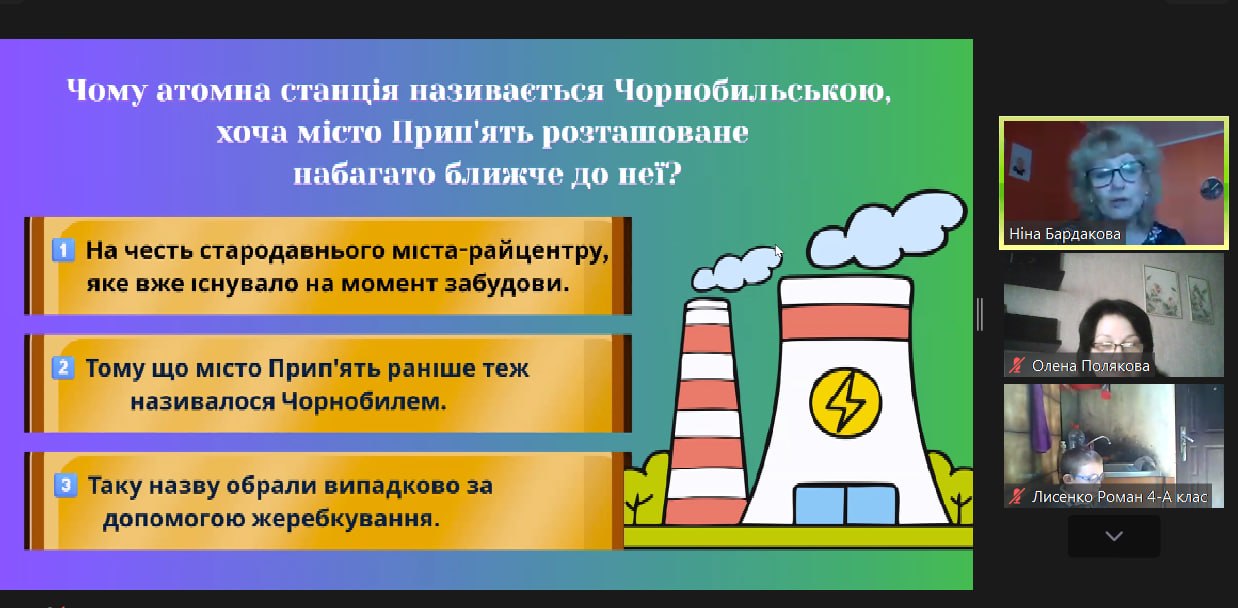 Чому атомна станція називається Чорнобильською, хоча місто Прип'ять розташоване набагато ближче до неї?

1 На честь стародавнього міста-райцентру, яке вже існувало на момент забудови.

2 Тому що місто Прип'ять раніше теж називалося Чорнобилем.

3 Таку назву обрали випадково за допомогою жеребкування.

Ніна Бардакова

Олена Полякова

Лисенко Роман 4-А клас